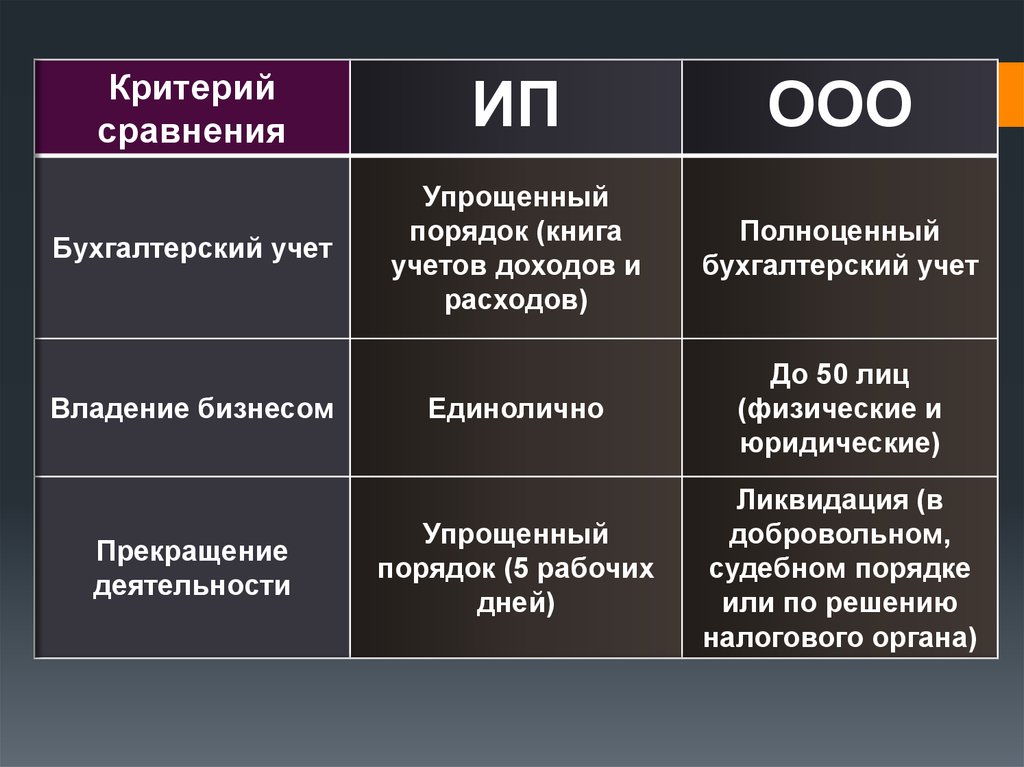 | Критерий сравнения | ИП | ООО |
|---|---|---|
| Бухгалтерский учет | Упрощенный порядок (книга учетов доходов и расходов) | Полноценный бухгалтерский учет |
| Владение бизнесом | Единолично | До 50 лиц (физические и юридические) |
| Прекращение деятельности | Упрощенный порядок (5 рабочих дней) | Ликвидация (в добровольном, судебном порядке или по решению налогового органа) |